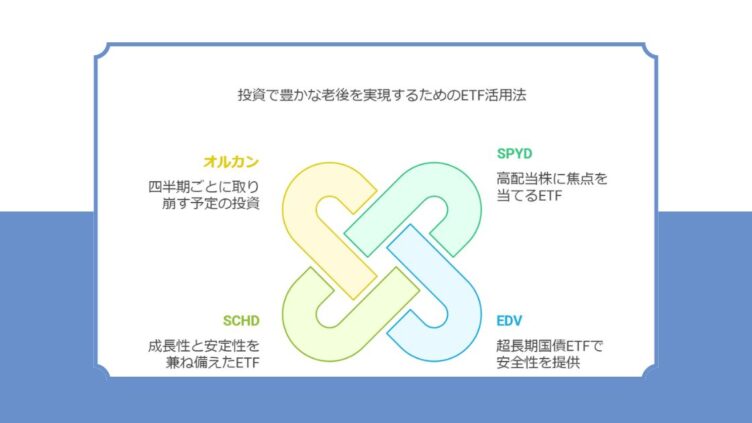 投資で豊かな老後を実現するためのETF活用法

オルカン

四半期ごとに取り崩す予定の投資

SPYD

高配当株に焦点を当てるETF

SCHD

成長性と安定性を兼ね備えたETF

EDV

超長期国債ETFで安全性を提供